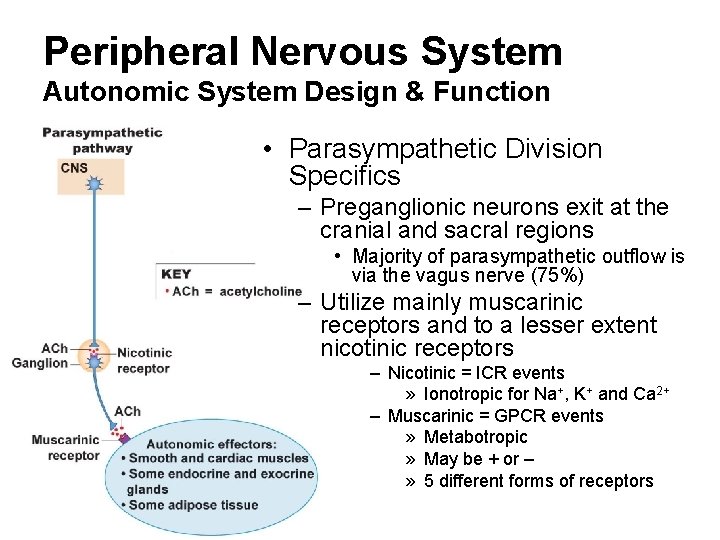 Peripheral Nervous System
Autonomic System Design & Function

Parasympathetic pathway

CNS

KEY
• ACh = acetylcholine

ACh
Ganglion
Nicotinic receptor

ACh

Muscarinic receptor

Autonomic effectors:
• Smooth and cardiac muscles
• Some endocrine and exocrine glands
• Some adipose tissue

• Parasympathetic Division Specifics
– Preganglionic neurons exit at the cranial and sacral regions
• Majority of parasympathetic outflow is via the vagus nerve (75%)
– Utilize mainly muscarinic receptors and to a lesser extent nicotinic receptors
– Nicotinic = ICR events
» Ionotropic for $Na^+$, $K^+$ and $Ca^{2+}$
– Muscarinic = GPCR events
» Metabotropic
» May be + or –
» 5 different forms of receptors